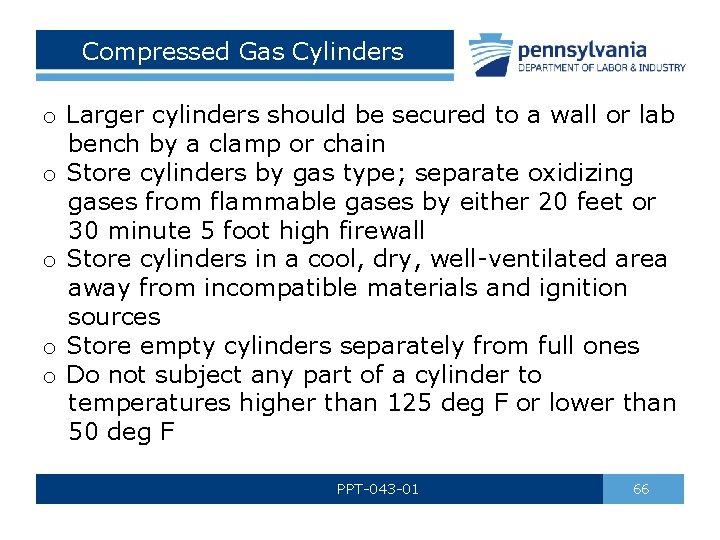 Compressed Gas Cylinders

pennsylvania
DEPARTMENT OF LABOR & INDUSTRY

o Larger cylinders should be secured to a wall or lab bench by a clamp or chain
o Store cylinders by gas type; separate oxidizing gases from flammable gases by either 20 feet or 30 minute 5 foot high firewall
o Store cylinders in a cool, dry, well-ventilated area away from incompatible materials and ignition sources
o Store empty cylinders separately from full ones
o Do not subject any part of a cylinder to temperatures higher than 125 deg F or lower than 50 deg F

PPT-043-01

66